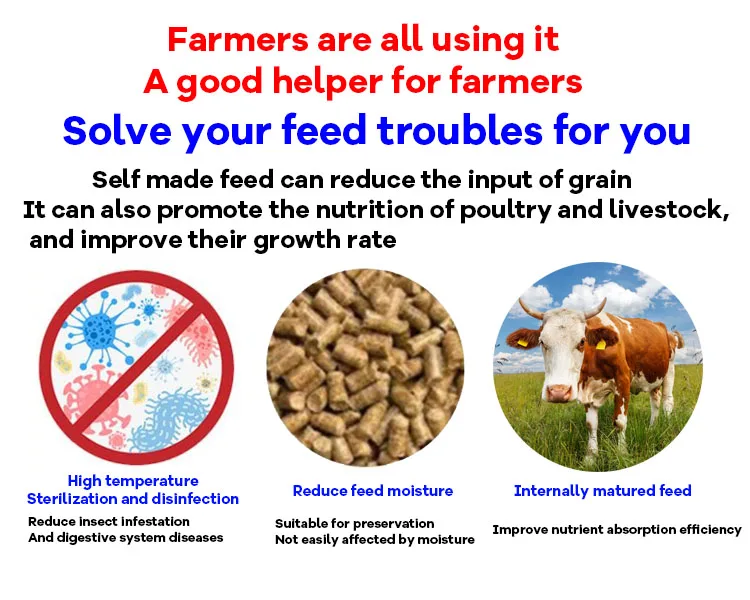 Farmers are all using it
A good helper for farmers

Solve your feed troubles for you

Self made feed can reduce the input of grain
It can also promote the nutrition of poultry and livestock, and improve their growth rate

High temperature
Sterilization and disinfection

Reduce insect infestation
And digestive system diseases

Reduce feed moisture

Suitable for preservation
Not easily affected by moisture

Internally matured feed

Improve nutrient absorption efficiency